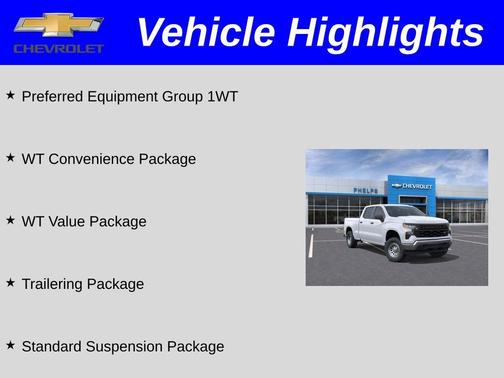 CHEVROLET

Vehicle Highlights

★ Preferred Equipment Group 1WT

★ WT Convenience Package

★ WT Value Package

★ Trailering Package

★ Standard Suspension Package

PHELPS
CHEVROLET